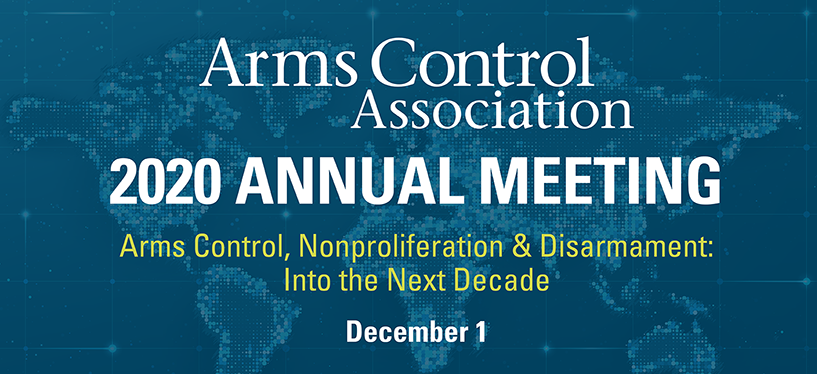 Arms Control Association

2020 ANNUAL MEETING

Arms Control, Nonproliferation & Disarmament: Into the Next Decade

December 1